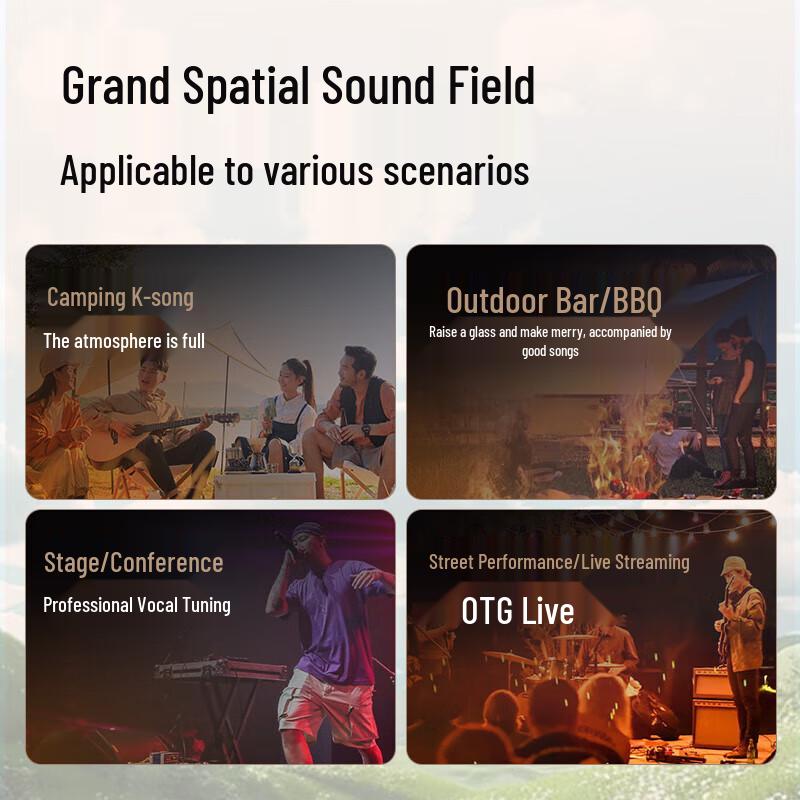 Grand Spatial Sound Field

Applicable to various scenarios

Camping K-song

The atmosphere is full

Outdoor Bar/BBQ

Raise a glass and make merry, accompanied by good songs

Stage/Conference

Professional Vocal Tuning

Street Performance/Live Streaming

OTG Live